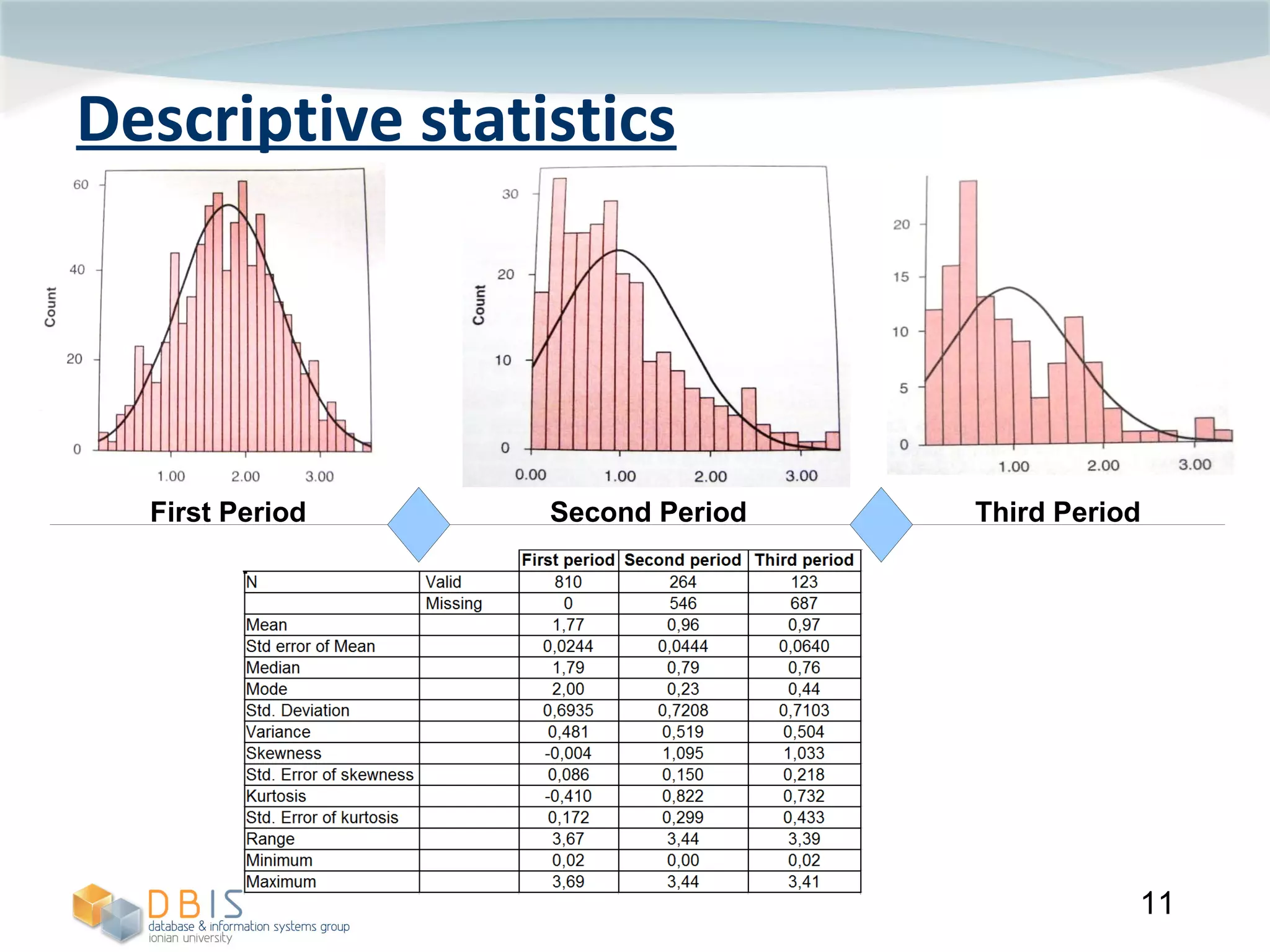 Descriptive statistics

60
40
20
0
Count
1.00
2.00
3.00

30
20
10
0
Count
0.00
1.00
2.00
3.00

20
15
10
5
0
1.00
2.00
3.00

First Period

Second Period

Third Period

| | | First period | Second period | Third period |
|---|---|---|---|---|
| N | Valid | 810 | 264 | 123 |
| | Missing | 0 | 546 | 687 |
| Mean | | 1,77 | 0,96 | 0,97 |
| Std error of Mean | | 0,0244 | 0,0444 | 0,0640 |
| Median | | 1,79 | 0,79 | 0,76 |
| Mode | | 2,00 | 0,23 | 0,44 |
| Std. Deviation | | 0,6935 | 0,7208 | 0,7103 |
| Variance | | 0,481 | 0,519 | 0,504 |
| Skewness | | -0,004 | 1,095 | 1,033 |
| Std. Error of skewness | | 0,086 | 0,150 | 0,218 |
| Kurtosis | | -0,410 | 0,822 | 0,732 |
| Std. Error of kurtosis | | 0,172 | 0,299 | 0,433 |
| Range | | 3,67 | 3,44 | 3,39 |
| Minimum | | 0,02 | 0,00 | 0,02 |
| Maximum | | 3,69 | 3,44 | 3,41 |

DBIS
database & information systems group
ionian university

11